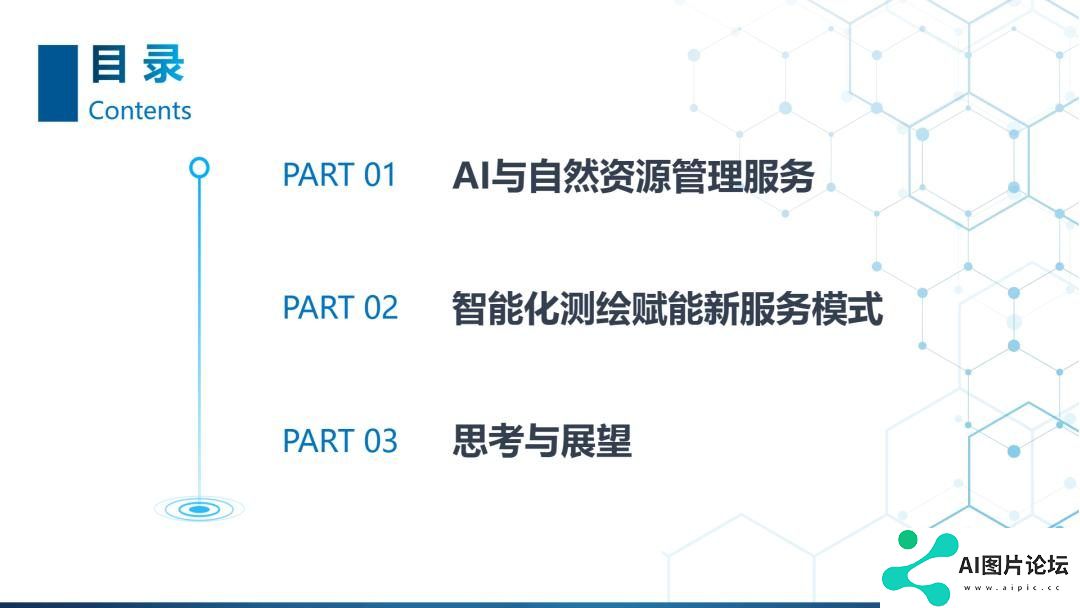 目 录
Contents

PART 01 AI与自然资源管理服务

PART 02 智能化测绘赋能新服务模式

PART 03 思考与展望

AI图片论坛
www.aipic.cc